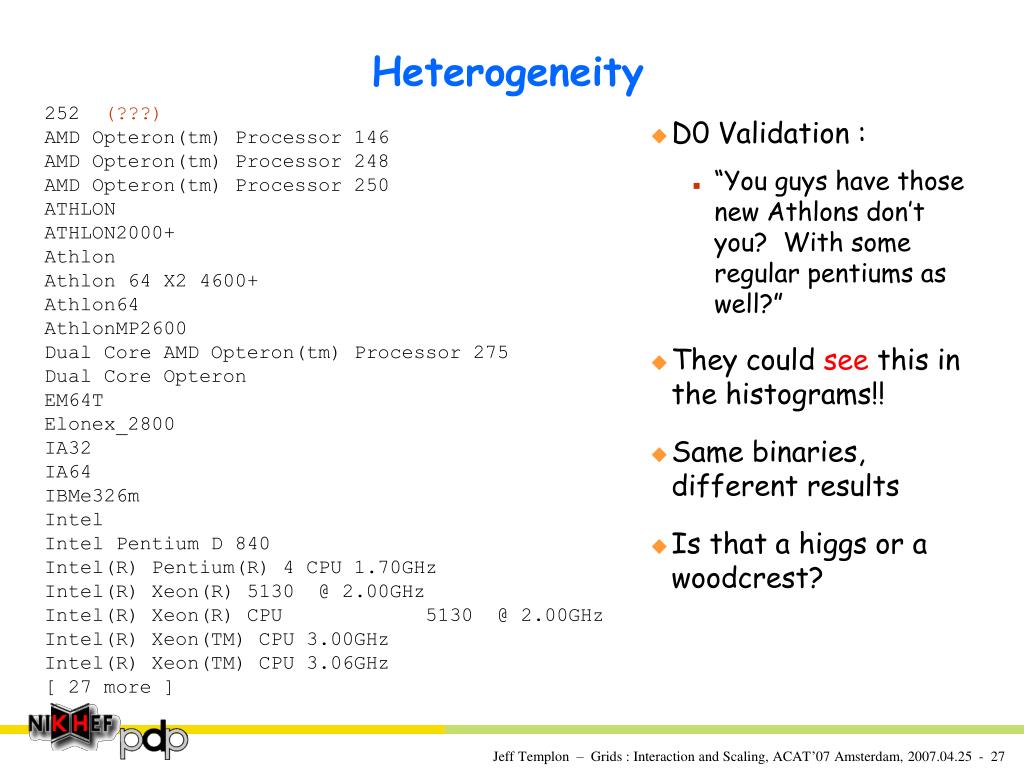 Heterogeneity

252 (???)
AMD Opteron(tm) Processor 146
AMD Opteron(tm) Processor 248
AMD Opteron(tm) Processor 250
ATHLON
ATHLON2000+
Athlon
Athlon 64 X2 4600+
Athlon64
AthlonMP2600
Dual Core AMD Opteron(tm) Processor 275
Dual Core Opteron
EM64T
Elonex_2800
IA32
IA64
IBMe326m
Intel
Intel Pentium D 840
Intel(R) Pentium(R) 4 CPU 1.70GHz
Intel(R) Xeon(R) 5130 @ 2.00GHz
Intel(R) Xeon(R) CPU 5130 @ 2.00GHz
Intel(R) Xeon(TM) CPU 3.00GHz
Intel(R) Xeon(TM) CPU 3.06GHz
[ 27 more ]

D0 Validation :

“You guys have those new Athlons don’t you? With some regular pentiums as well?”

They could see this in the histograms!!

Same binaries, different results

Is that a higgs or a woodcrest?

NIKHEF pdp

Jeff Templon – Grids : Interaction and Scaling, ACAT’07 Amsterdam, 2007.04.25 - 27